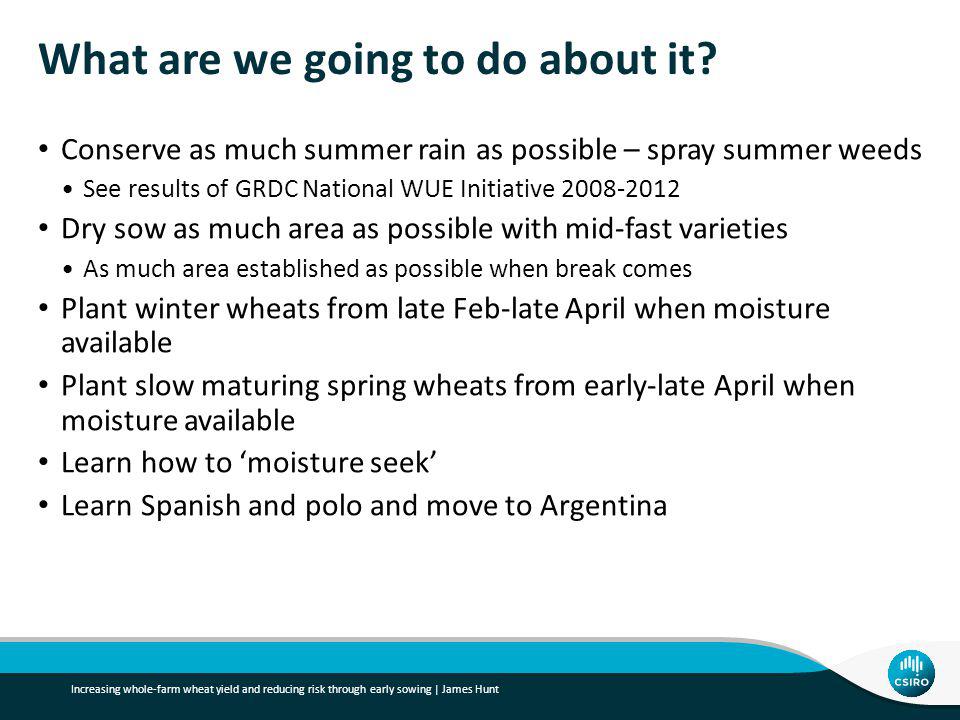 What are we going to do about it?

• Conserve as much summer rain as possible – spray summer weeds
  • See results of GRDC National WUE Initiative 2008-2012
• Dry sow as much area as possible with mid-fast varieties
  • As much area established as possible when break comes
• Plant winter wheats from late Feb-late April when moisture available
• Plant slow maturing spring wheats from early-late April when moisture available
• Learn how to 'moisture seek'
• Learn Spanish and polo and move to Argentina

Increasing whole-farm wheat yield and reducing risk through early sowing | James Hunt

CSIRO